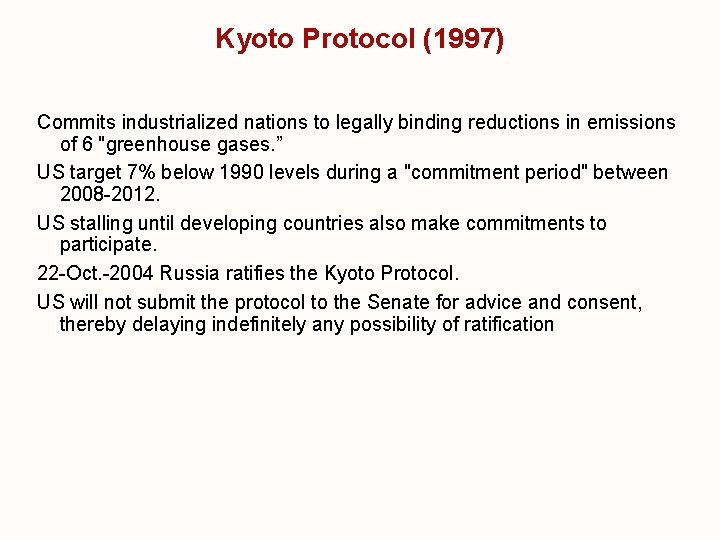 Kyoto Protocol (1997)

Commits industrialized nations to legally binding reductions in emissions of 6 "greenhouse gases.”

US target 7% below 1990 levels during a "commitment period" between 2008-2012.

US stalling until developing countries also make commitments to participate.

22-Oct.-2004 Russia ratifies the Kyoto Protocol.

US will not submit the protocol to the Senate for advice and consent, thereby delaying indefinitely any possibility of ratification